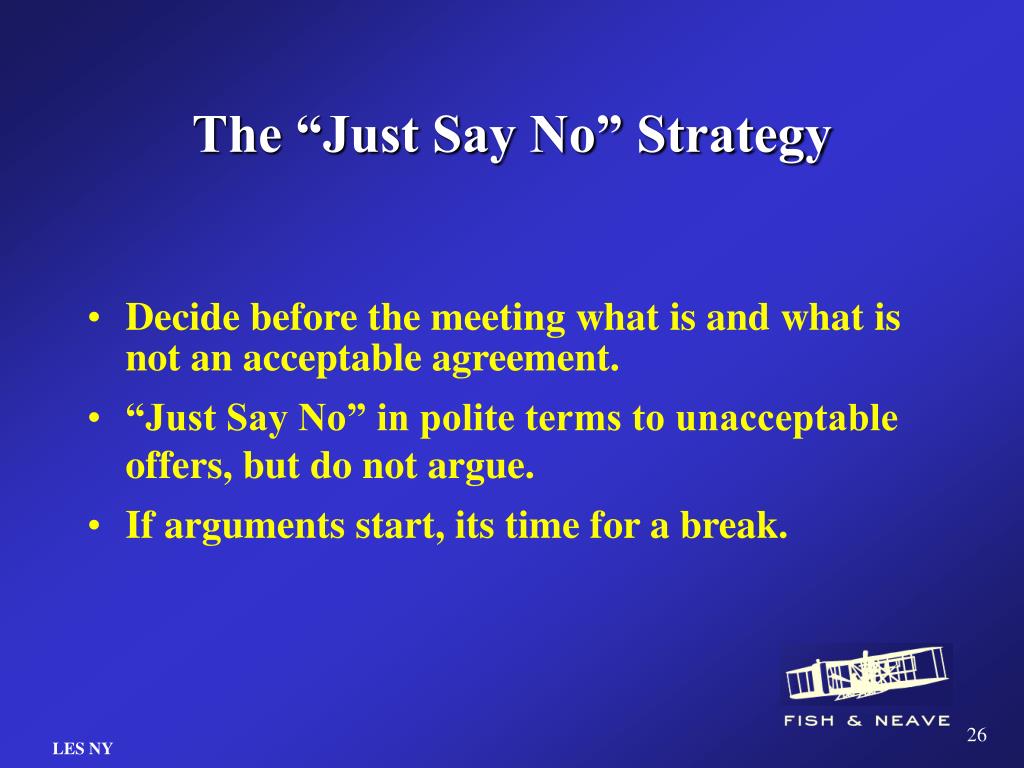 The “Just Say No” Strategy

• Decide before the meeting what is and what is not an acceptable agreement.
• “Just Say No” in polite terms to unacceptable offers, but do not argue.
• If arguments start, its time for a break.

FISH & NEAVE

26

LES NY